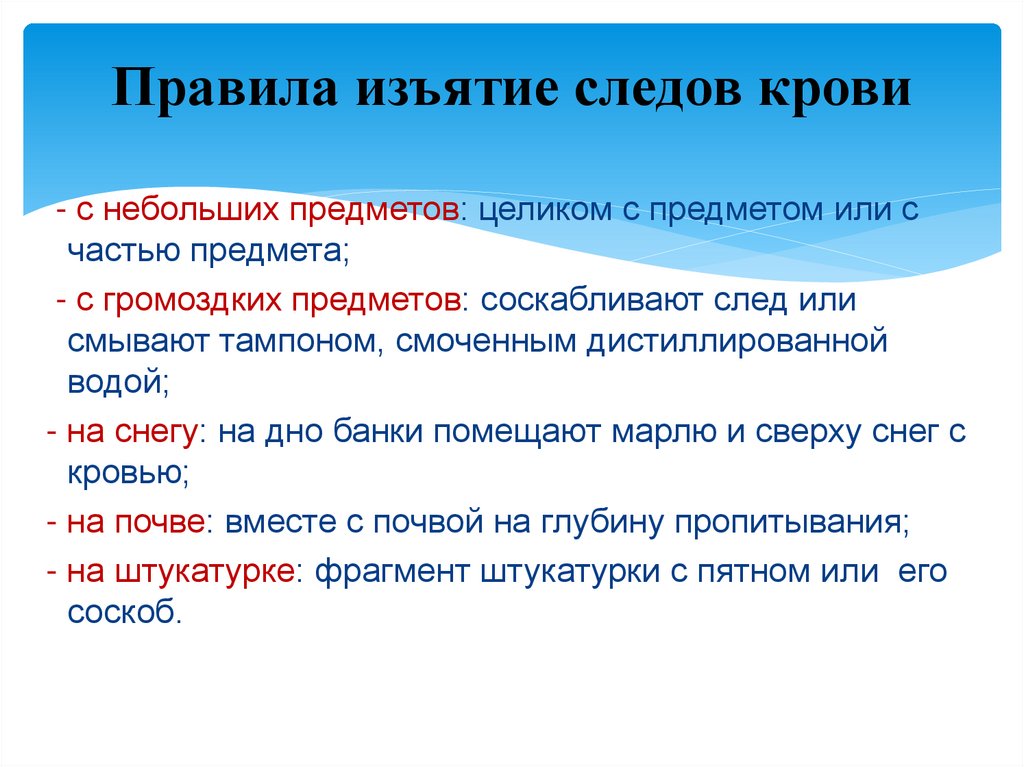 Правила изъятие следов крови

- с небольших предметов: целиком с предметом или с частью предмета;

- с громоздких предметов: соскабливают след или смывают тампоном, смоченным дистиллированной водой;

- на снегу: на дно банки помещают марлю и сверху снег с кровью;

- на почве: вместе с почвой на глубину пропитывания;

- на штукатурке: фрагмент штукатурки с пятном или его соскоб.